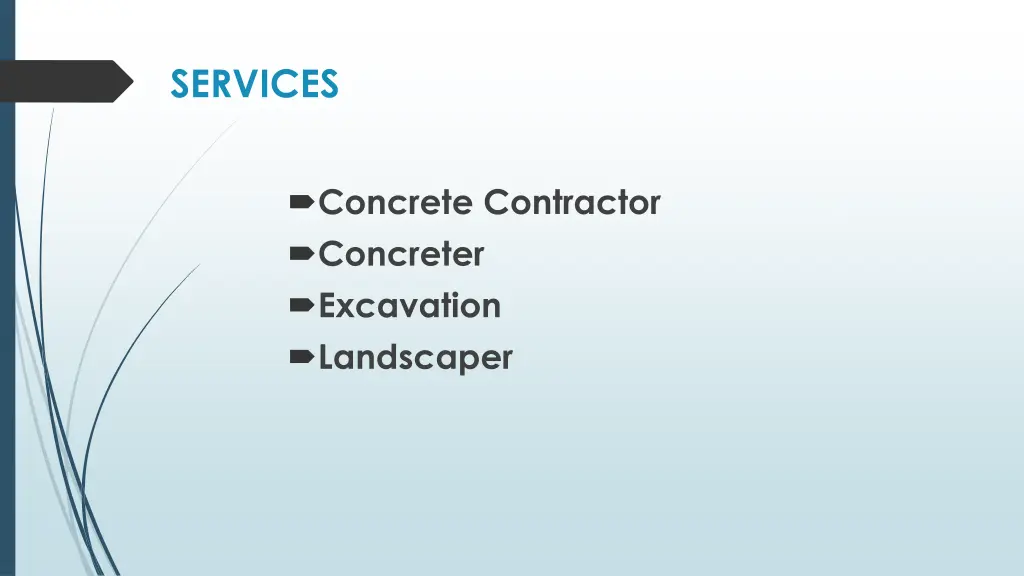 SERVICES

Concrete Contractor
Concreter
Excavation
Landscaper